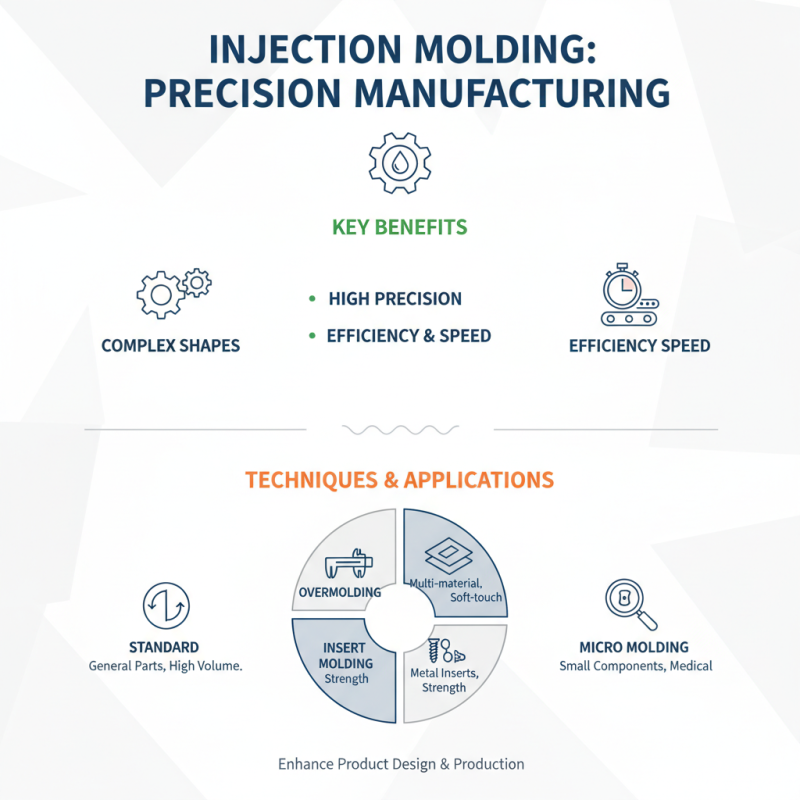 INJECTION MOLDING: PRECISION MANUFACTURING

KEY BENEFITS

COMPLEX SHAPES

• HIGH PRECISION
• EFFICIENCY & SPEED

EFFICIENCY SPEED

TECHNIQUES & APPLICATIONS

STANDARD
General Parts, High Volume.

OVERMOLDING

Multi-material, Soft-touch

INSERT MOLDING
Strength

Metal Inserts, Strength

MICRO MOLDING
Small Components, Medical

Enhance Product Design & Production